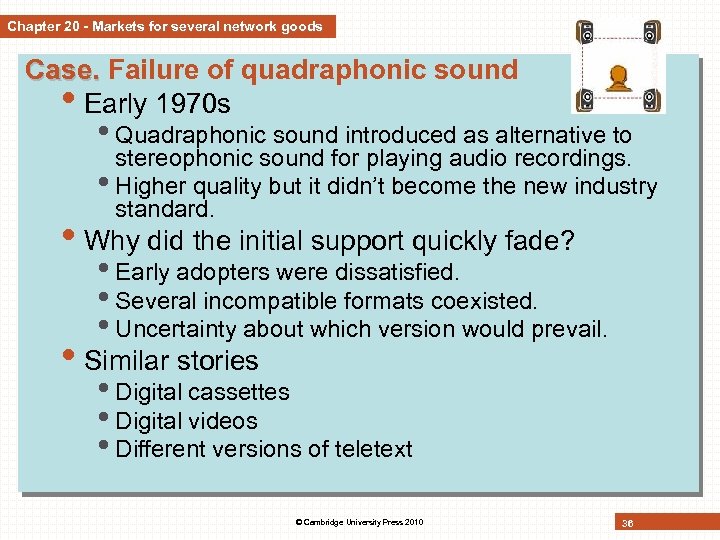 Chapter 20 - Markets for several network goods

Case. Failure of quadraphonic sound

• Early 1970s
  • Quadraphonic sound introduced as alternative to stereophonic sound for playing audio recordings.
  • Higher quality but it didn't become the new industry standard.
• Why did the initial support quickly fade?
  • Early adopters were dissatisfied.
  • Several incompatible formats coexisted.
  • Uncertainty about which version would prevail.
• Similar stories
  • Digital cassettes
  • Digital videos
  • Different versions of teletext

© Cambridge University Press 2010

36